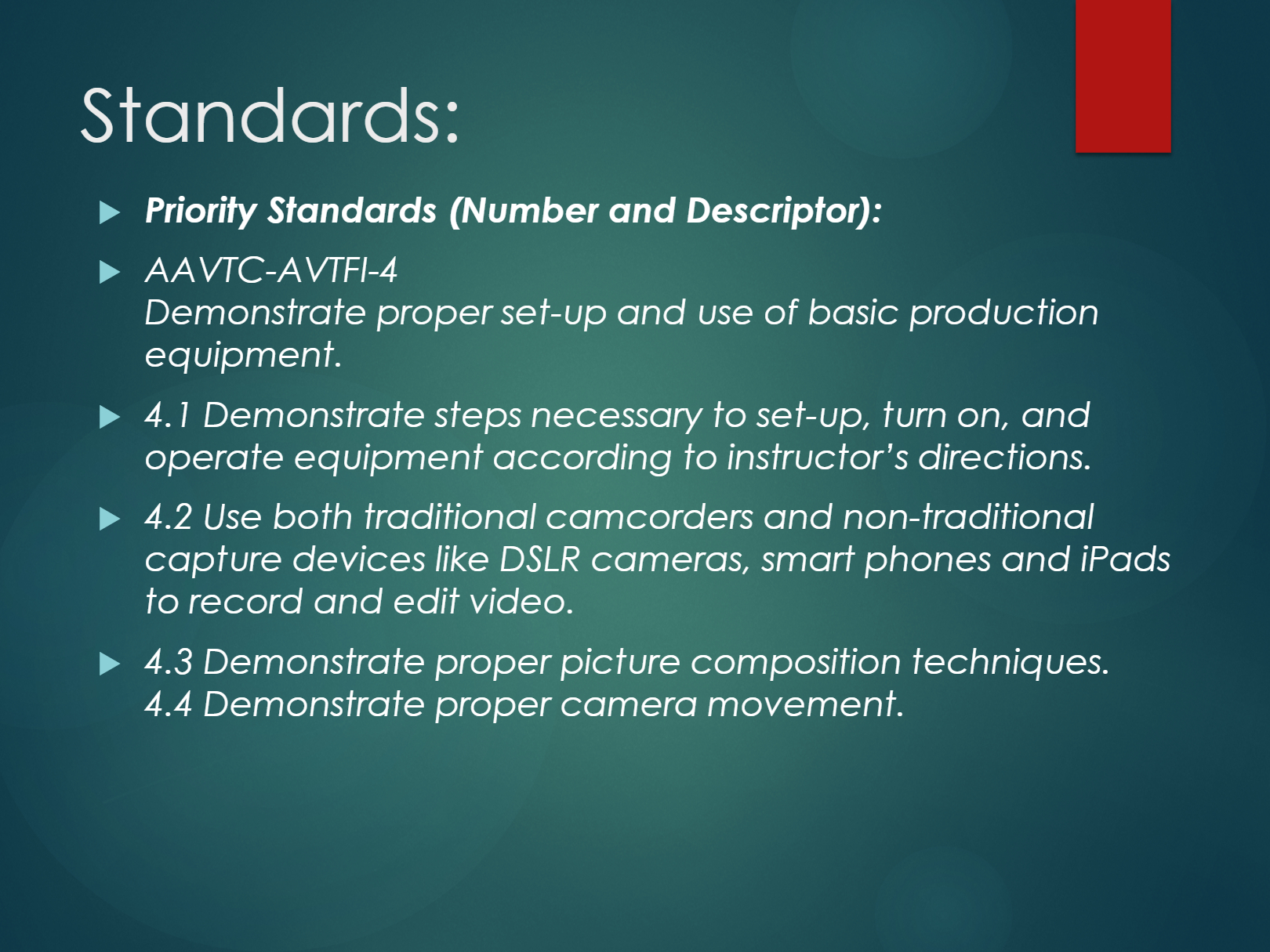 Standards:

Priority Standards (Number and Descriptor):

AAVTC-AVTFI-4
Demonstrate proper set-up and use of basic production equipment.

4.1 Demonstrate steps necessary to set-up, turn on, and operate equipment according to instructor's directions.

4.2 Use both traditional camcorders and non-traditional capture devices like DSLR cameras, smart phones and iPads to record and edit video.

4.3 Demonstrate proper picture composition techniques.
4.4 Demonstrate proper camera movement.